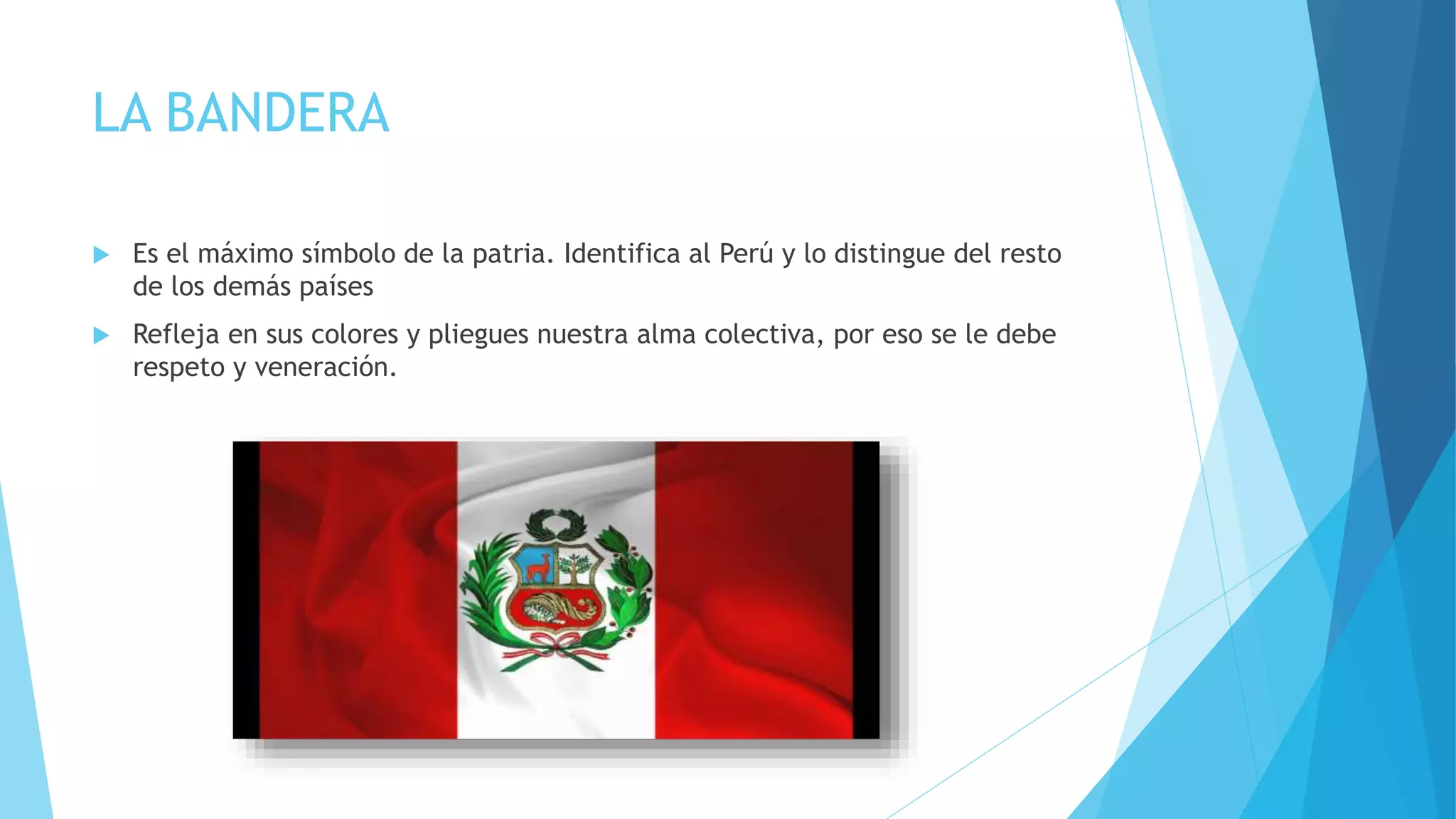 LA BANDERA

Es el máximo símbolo de la patria. Identifica al Perú y lo distingue del resto de los demás países

Refleja en sus colores y pliegues nuestra alma colectiva, por eso se le debe respeto y veneración.